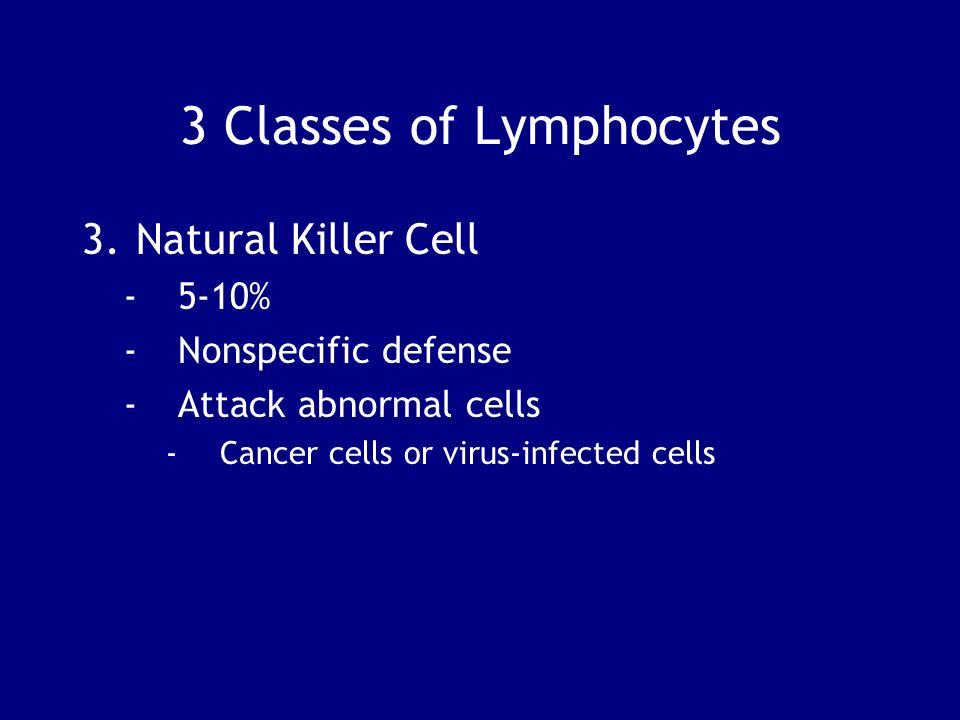 3 Classes of Lymphocytes

3. Natural Killer Cell

- 5-10%
- Nonspecific defense
- Attack abnormal cells
  - Cancer cells or virus-infected cells